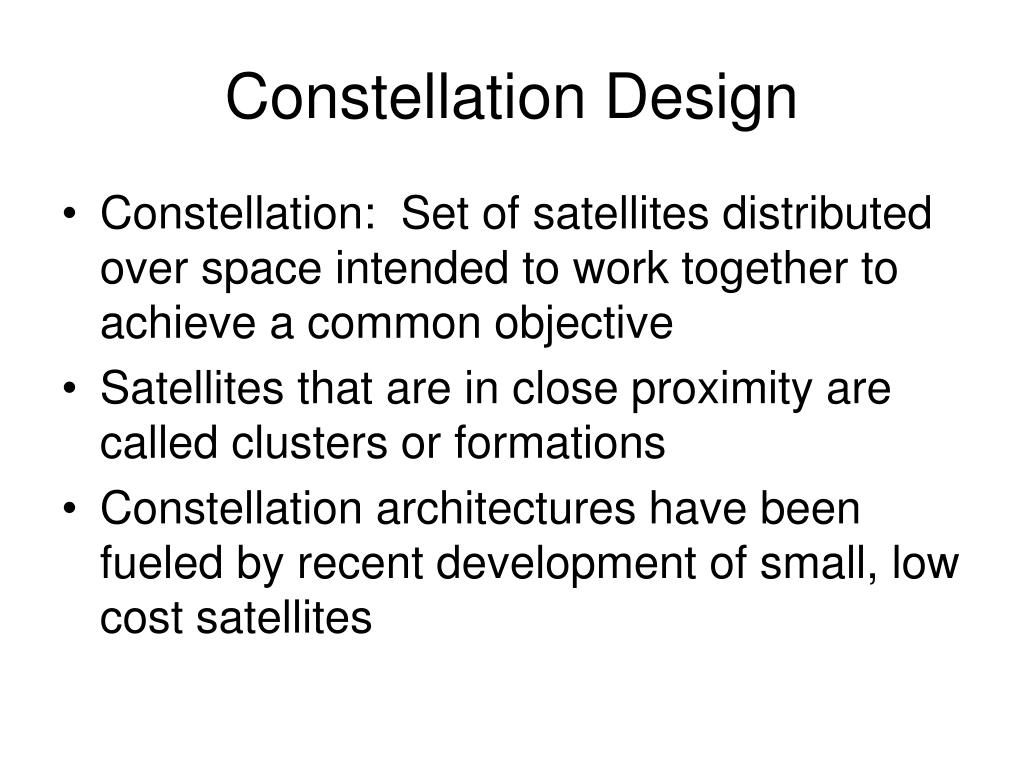 Constellation Design

• Constellation:  Set of satellites distributed over space intended to work together to achieve a common objective
• Satellites that are in close proximity are called clusters or formations
• Constellation architectures have been fueled by recent development of small, low cost satellites